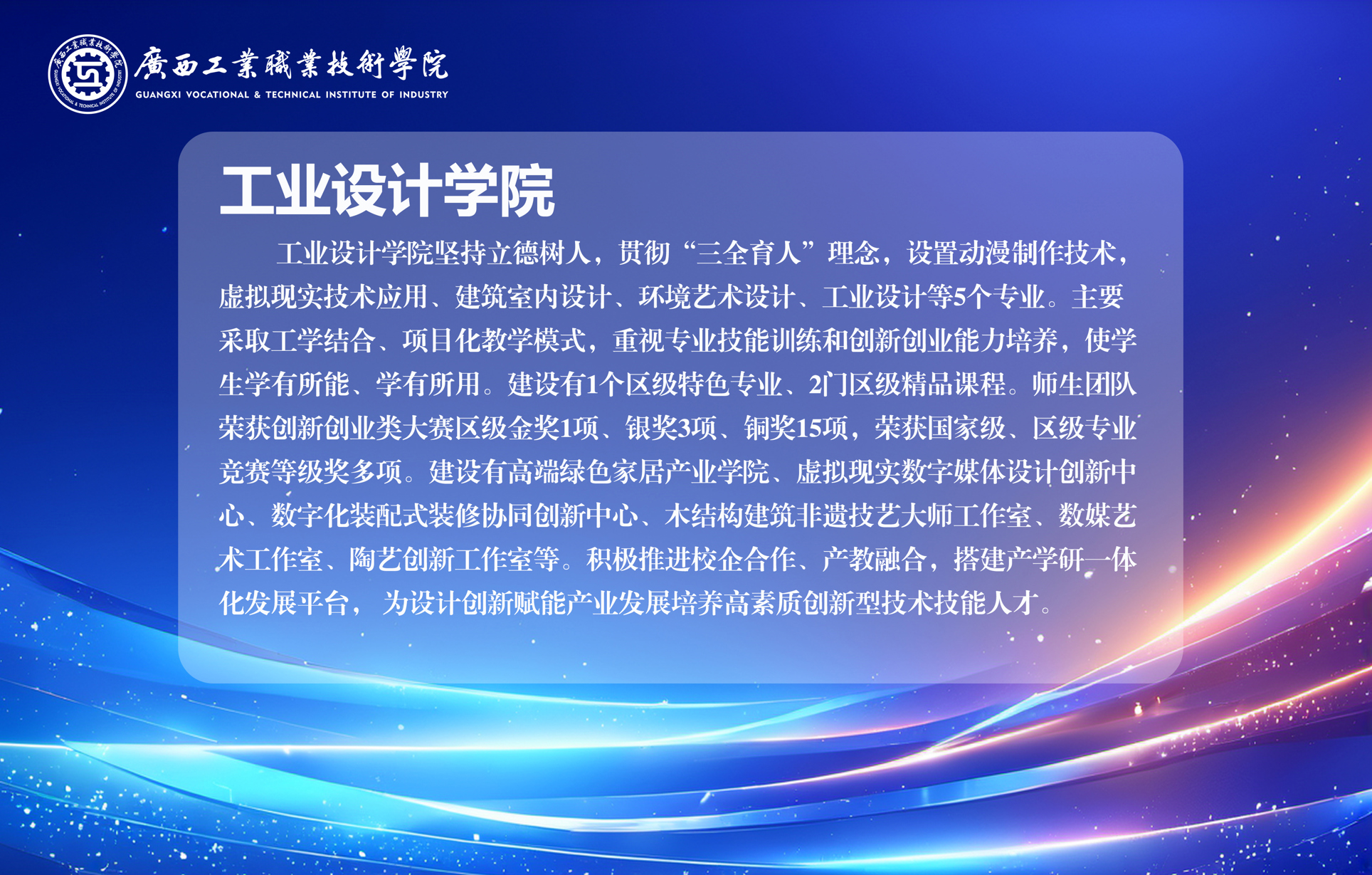 廣西工業職業技術學院
GUANGXI VOCATIONAL & TECHNICAL INSTITUTE OF INDUSTRY

工业设计学院

工业设计学院坚持立德树人，贯彻“三全育人”理念，设置动漫制作技术，虚拟现实技术应用、建筑室内设计、环境艺术设计、工业设计等5个专业。主要采取工学结合、项目化教学模式，重视专业技能训练和创新创业能力培养，使学生学有所能、学有所用。建设有1个区级特色专业、2门区级精品课程。师生团队荣获创新创业类大赛区级金奖1项、银奖3项、铜奖15项，荣获国家级、区级专业竞赛等级奖多项。建设有高端绿色家居产业学院、虚拟现实数字媒体设计创新中心、数字化装配式装修协同创新中心、木结构建筑非遗技艺大师工作室、数媒艺术工作室、陶艺创新工作室等。积极推进校企合作、产教融合，搭建产学研一体化发展平台， 为设计创新赋能产业发展培养高素质创新型技术技能人才。